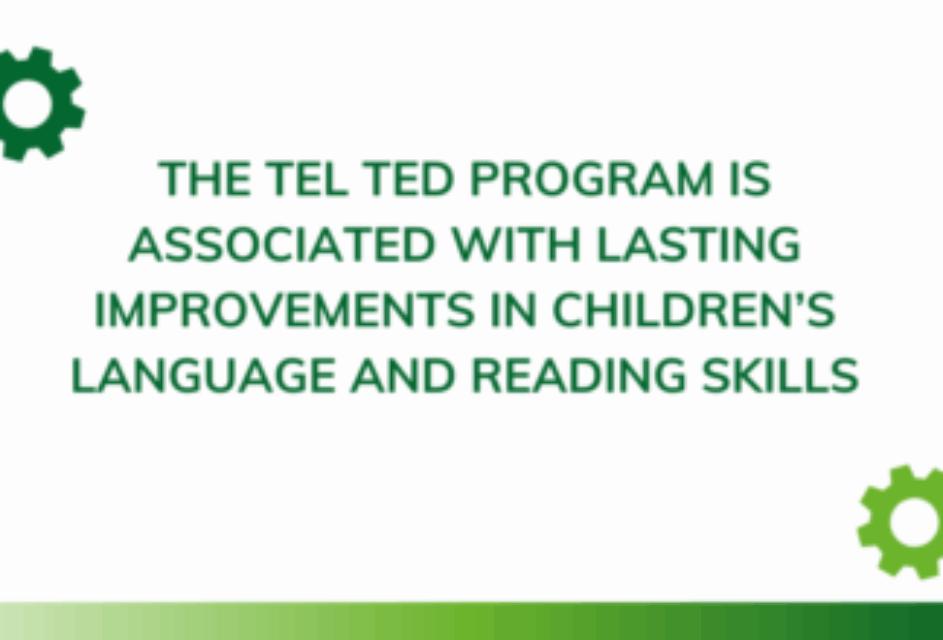 THE TEL TED PROGRAM IS ASSOCIATED WITH LASTING IMPROVEMENTS IN CHILDREN'S LANGUAGE AND READING SKILLS